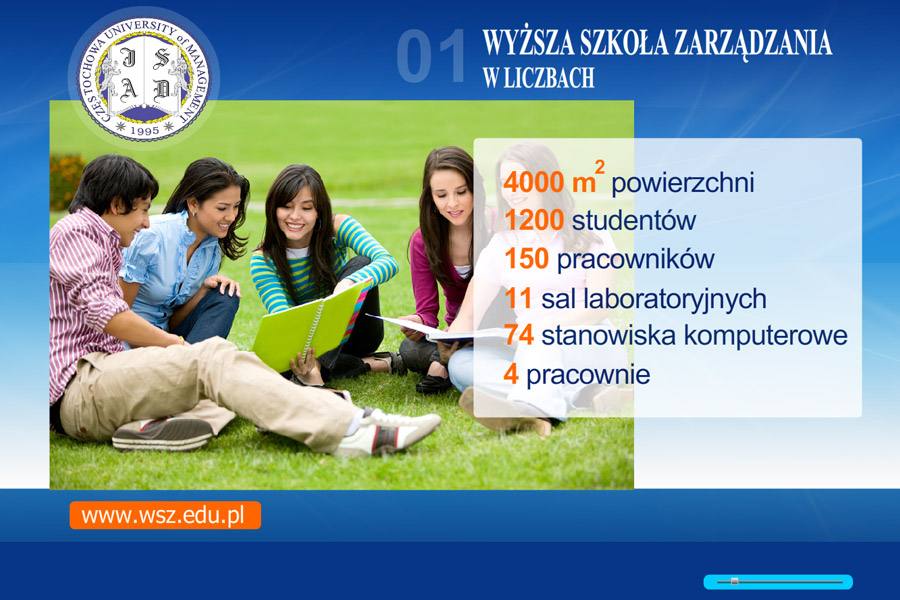 CZĘSTOCHOWA UNIVERSITY of MANAGEMENT
J S
A D
1995

01 WYŻSZA SZKOŁA ZARZĄDZANIA W LICZBACH

4000 $m^2$ powierzchni
1200 studentów
150 pracowników
11 sal laboratoryjnych
74 stanowiska komputerowe
4 pracownie

www.wsz.edu.pl